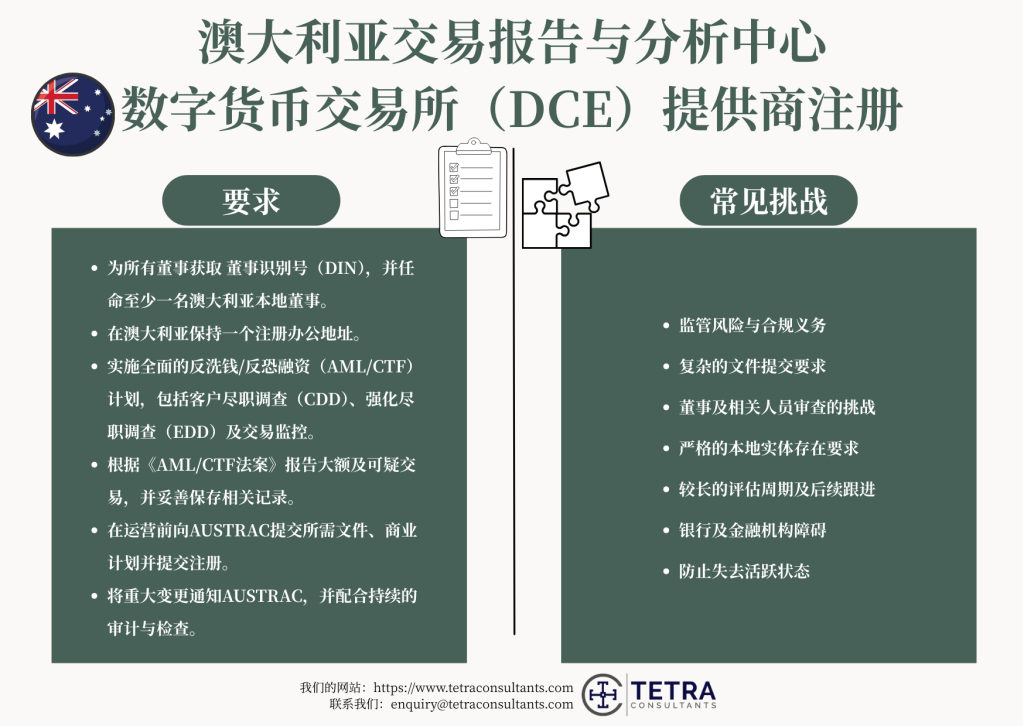 澳大利亚交易报告与分析中心
数字货币交易所（DCE）提供商注册

要求

- 为所有董事获取 董事识别号（DIN），并任命至少一名澳大利亚本地董事。
- 在澳大利亚保持一个注册办公地址。
- 实施全面的反洗钱/反恐融资（AML/CTF）计划，包括客户尽职调查（CDD）、强化尽职调查（EDD）及交易监控。
- 根据《AML/CTF法案》报告大额及可疑交易，并妥善保存相关记录。
- 在运营前向AUSTRAC提交所需文件、商业计划并提交注册。
- 将重大变更通知AUSTRAC，并配合持续的审计与检查。

常见挑战

- 监管风险与合规义务
- 复杂的文件提交要求
- 董事及相关人员审查的挑战
- 严格的本地实体存在要求
- 较长的评估周期及后续跟进
- 银行及金融机构障碍
- 防止失去活跃状态

我们的网站：https://www.tetraconsultants.com
联系我们：enquiry@tetraconsultants.com

TETRA
CONSULTANTS